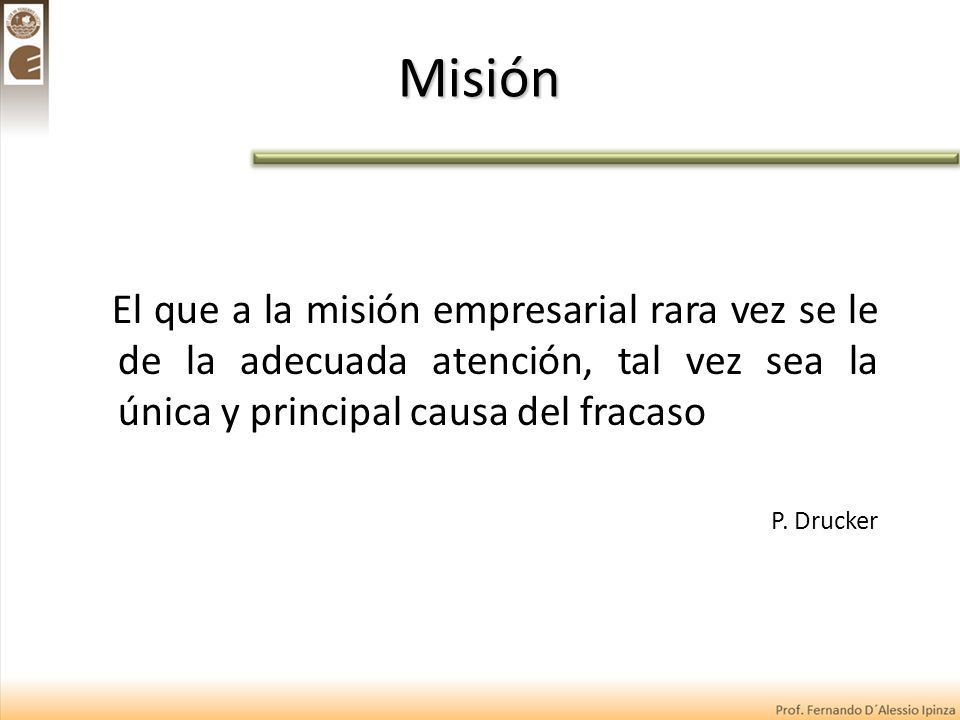 Misión

El que a la misión empresarial rara vez se le de la adecuada atención, tal vez sea la única y principal causa del fracaso

P. Drucker

Prof. Fernando D´Alessio Ipinza